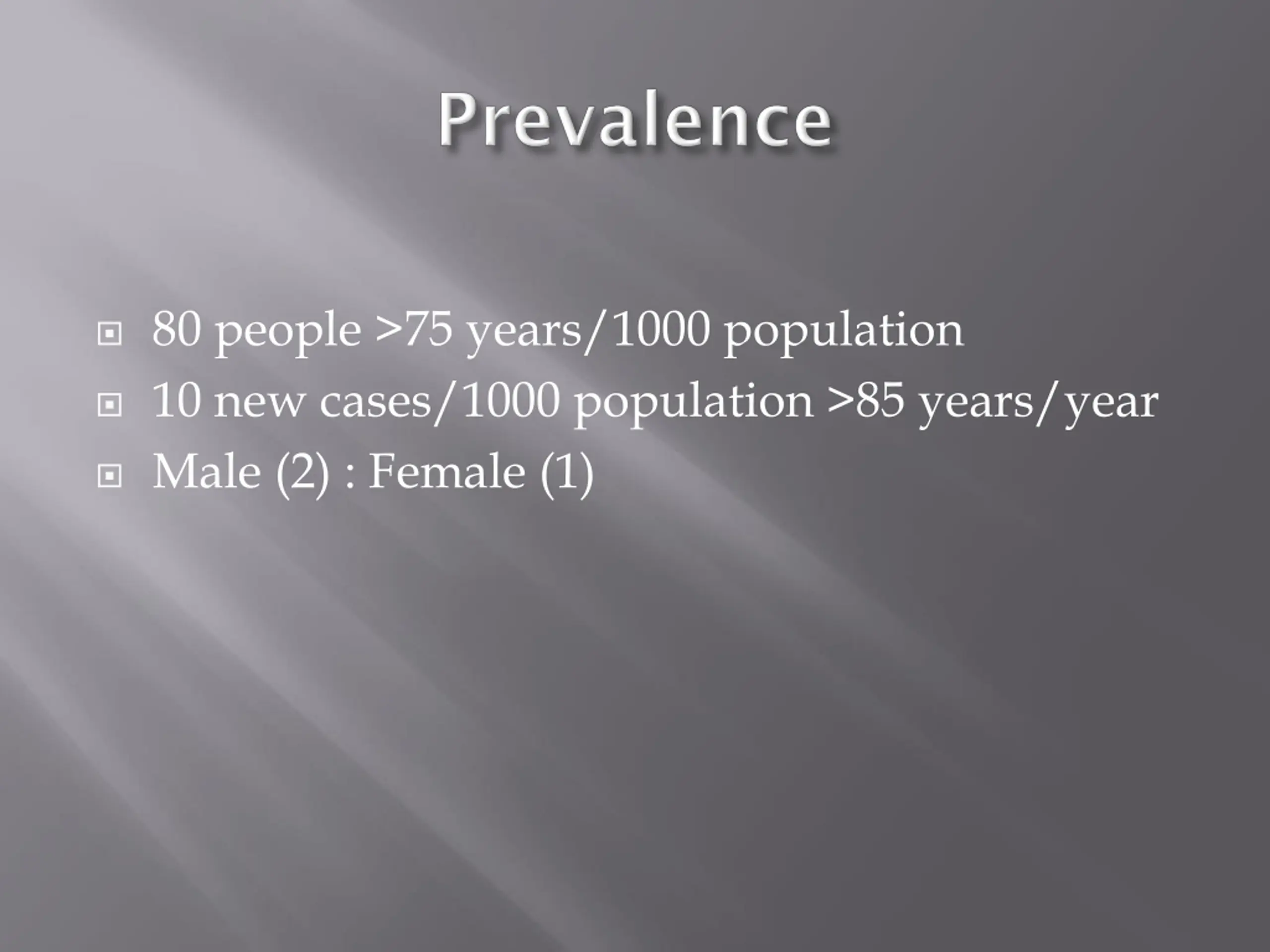 Prevalence

80 people >75 years/1000 population
10 new cases/1000 population >85 years/year
Male (2) : Female (1)